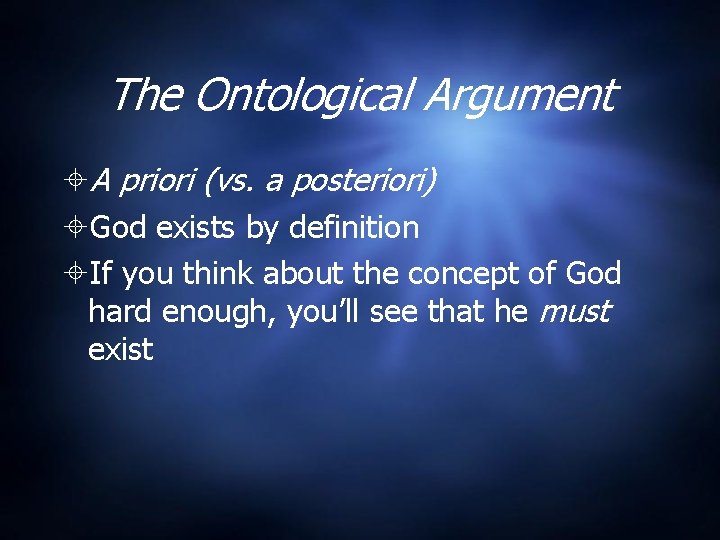 The Ontological Argument

A priori (vs. a posteriori)

God exists by definition

If you think about the concept of God hard enough, you'll see that he must exist